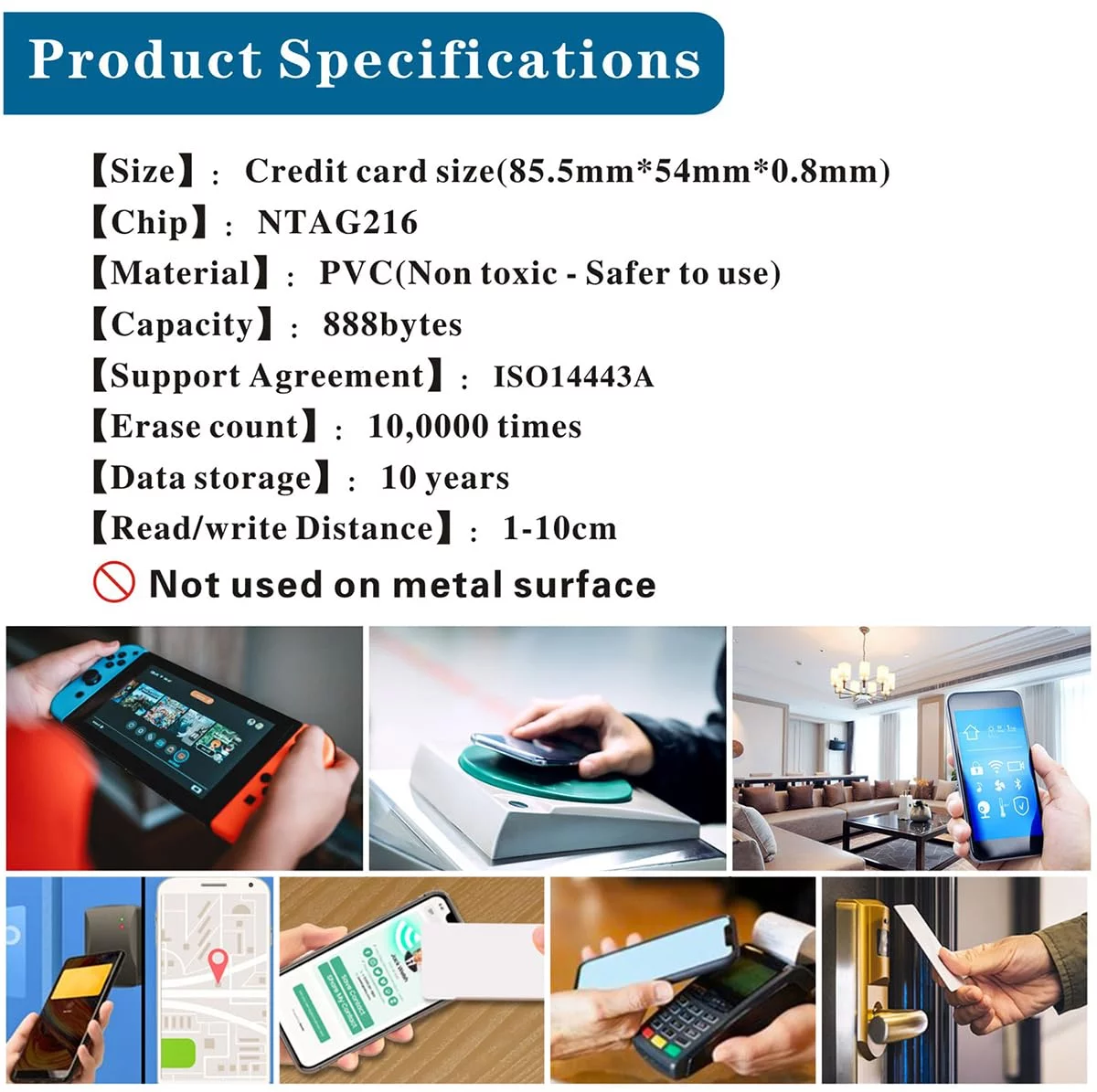 Product Specifications

【Size】: Credit card size(85.5mm*54mm*0.8mm)
【Chip】: NTAG216
【Material】: PVC(Non toxic - Safer to use)
【Capacity】: 888bytes
【Support Agreement】: ISO14443A
【Erase count】: 10,0000 times
【Data storage】: 10 years
【Read/write Distance】: 1-10cm
Not used on metal surface